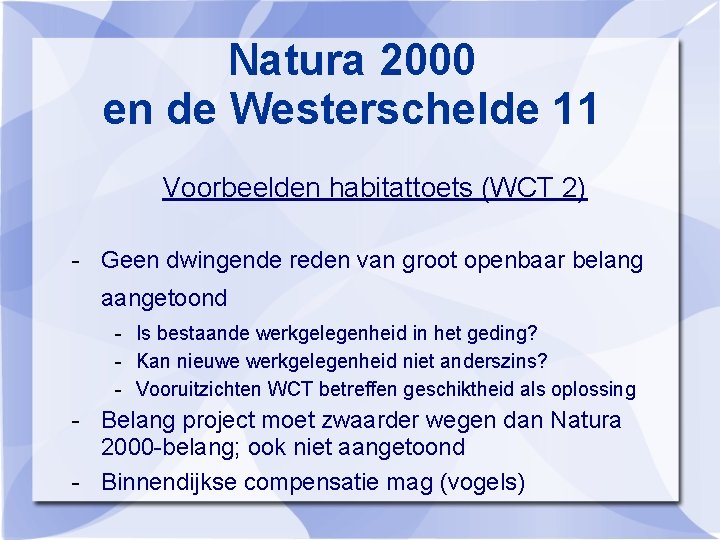 Natura 2000
en de Westerschelde 11

Voorbeelden habitattoets (WCT 2)

- Geen dwingende reden van groot openbaar belang aangetoond
  - Is bestaande werkgelegenheid in het geding?
  - Kan nieuwe werkgelegenheid niet anderszins?
  - Vooruitzichten WCT betreffen geschiktheid als oplossing
- Belang project moet zwaarder wegen dan Natura 2000-belang; ook niet aangetoond
- Binnendijkse compensatie mag (vogels)